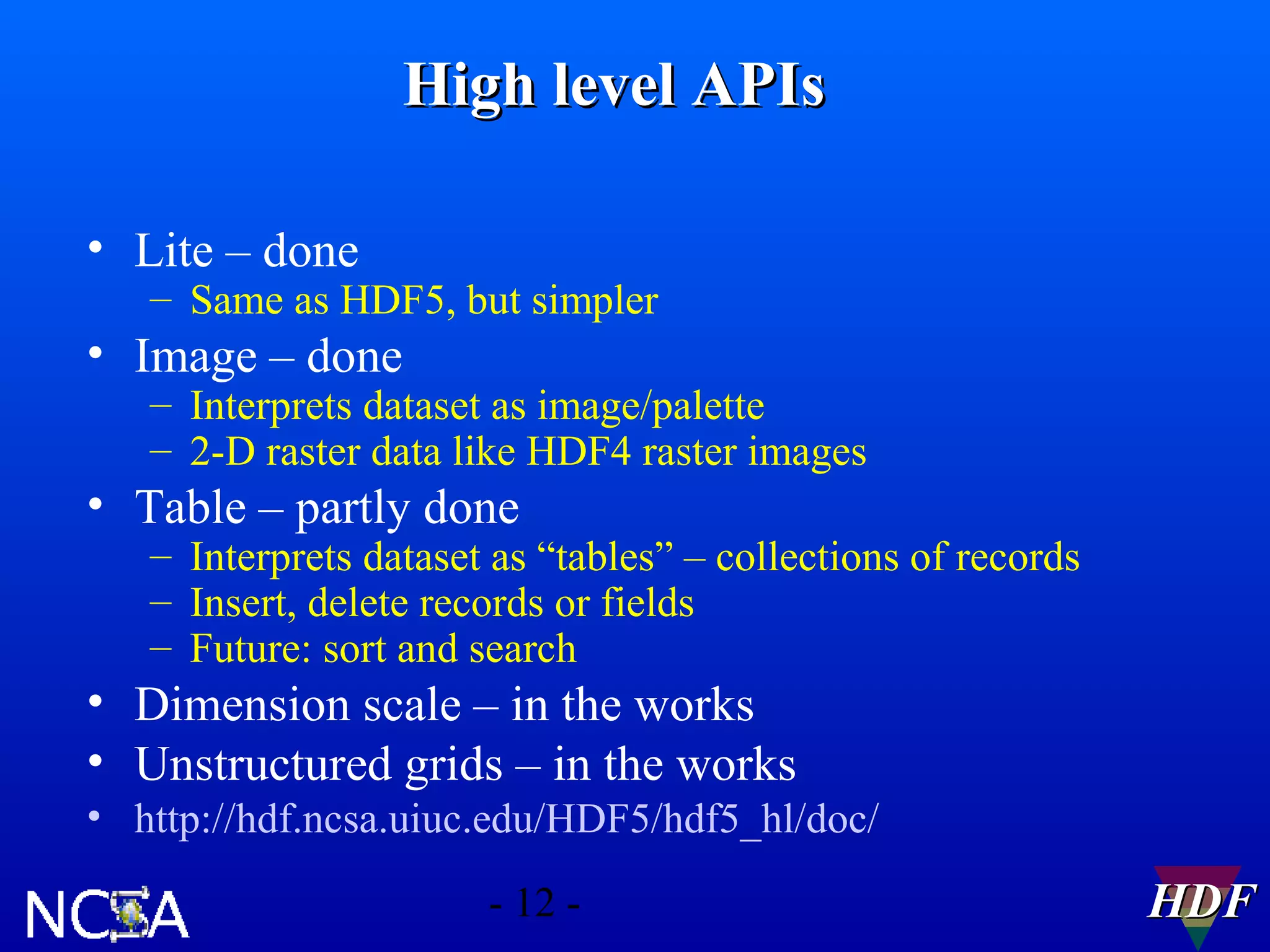 High level APIs

• Lite – done
  – Same as HDF5, but simpler
• Image – done
  – Interprets dataset as image/palette
  – 2-D raster data like HDF4 raster images
• Table – partly done
  – Interprets dataset as “tables” – collections of records
  – Insert, delete records or fields
  – Future: sort and search
• Dimension scale – in the works
• Unstructured grids – in the works
• http://hdf.ncsa.uiuc.edu/HDF5/hdf5_hl/doc/

NCSA
- 12 -
HDF